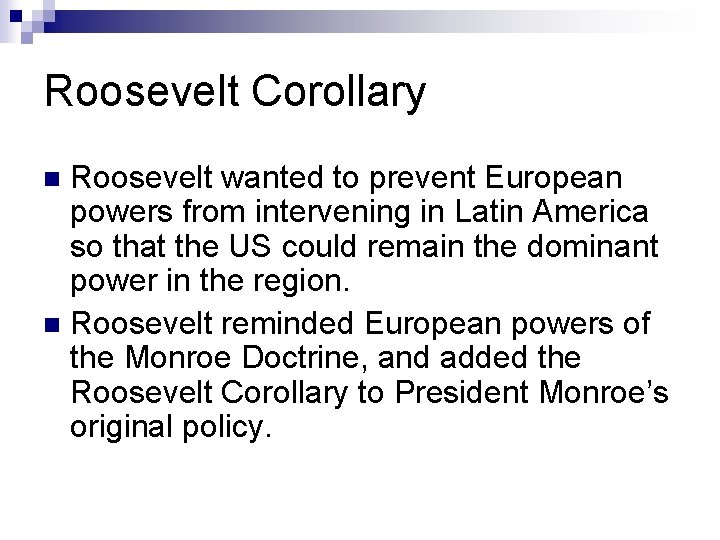 Roosevelt Corollary

Roosevelt wanted to prevent European powers from intervening in Latin America so that the US could remain the dominant power in the region.

Roosevelt reminded European powers of the Monroe Doctrine, and added the Roosevelt Corollary to President Monroe's original policy.